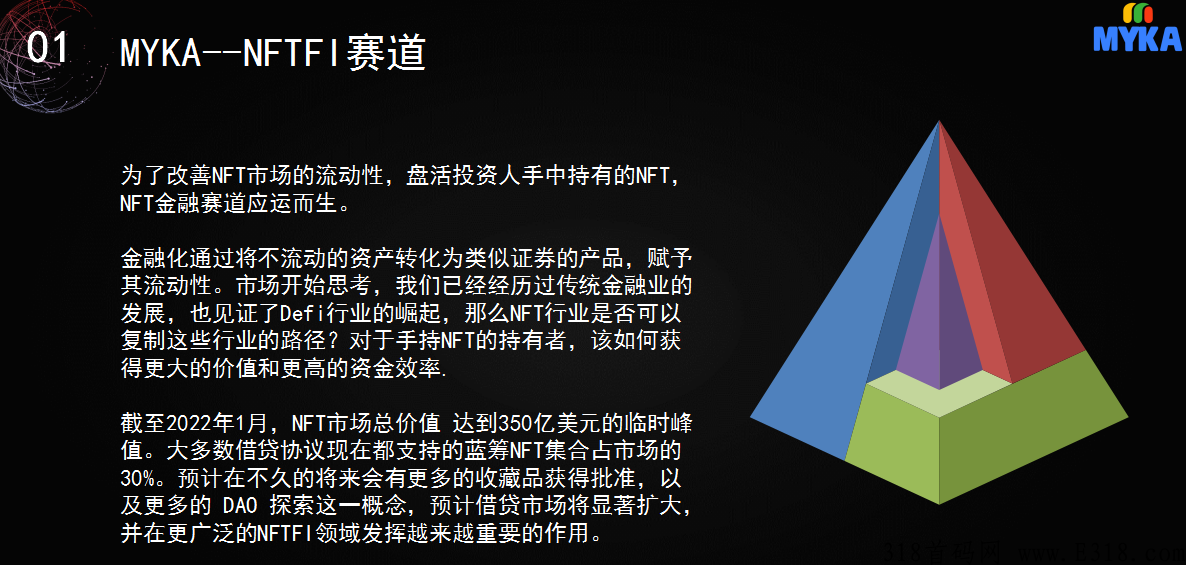 01 MYKA--NFTFI赛道

MYKA

为了改善NFT市场的流动性，盘活投资人手中持有的NFT，NFT金融赛道应运而生。

金融化通过将不流动的资产转化为类似证券的产品，赋予其流动性。市场开始思考，我们已经经历过传统金融业的发展，也见证了Defi行业的崛起，那么NFT行业是否可以复制这些行业的路径？对于手持NFT的持有者，该如何获得更大的价值和更高的资金效率.

截至2022年1月，NFT市场总价值 达到350亿美元的临时峰值。大多数借贷协议现在都支持的蓝筹NFT集合占市场的30%。预计在不久的将来会有更多的收藏品获得批准，以及更多的 DAO 探索这一概念，预计借贷市场将显著扩大，并在更广泛的NFTFI领域发挥越来越重要的作用。

318首码网 www.F318.com